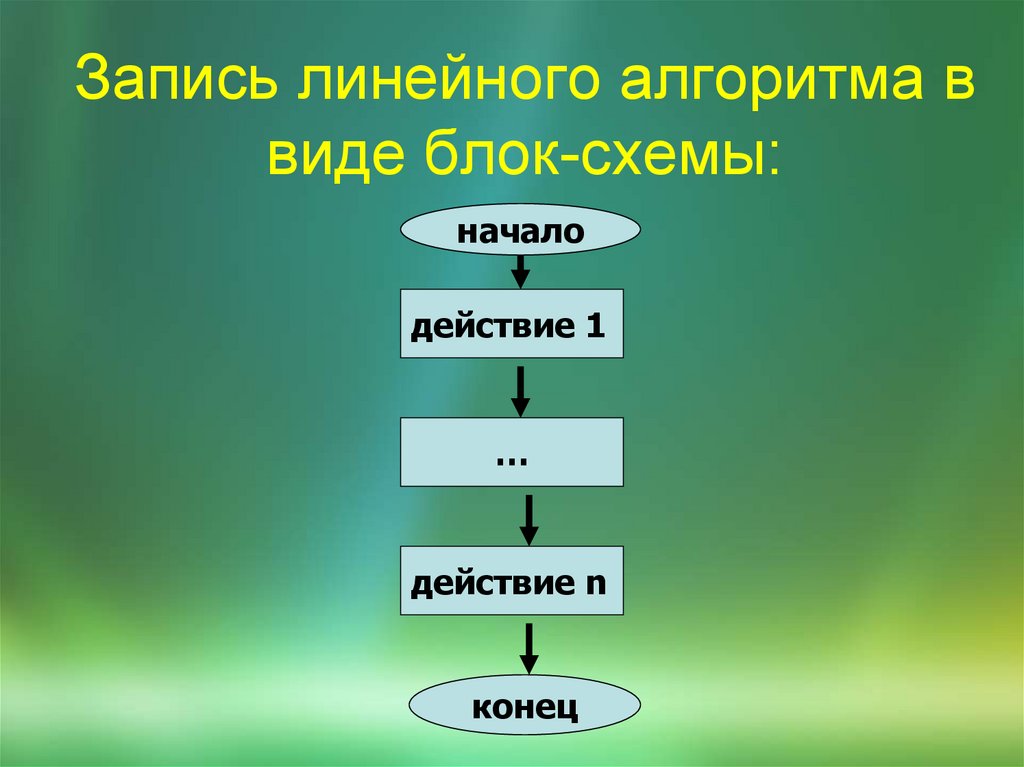 Запись линейного алгоритма в виде блок-схемы:

начало

действие 1

…

действие n

конец